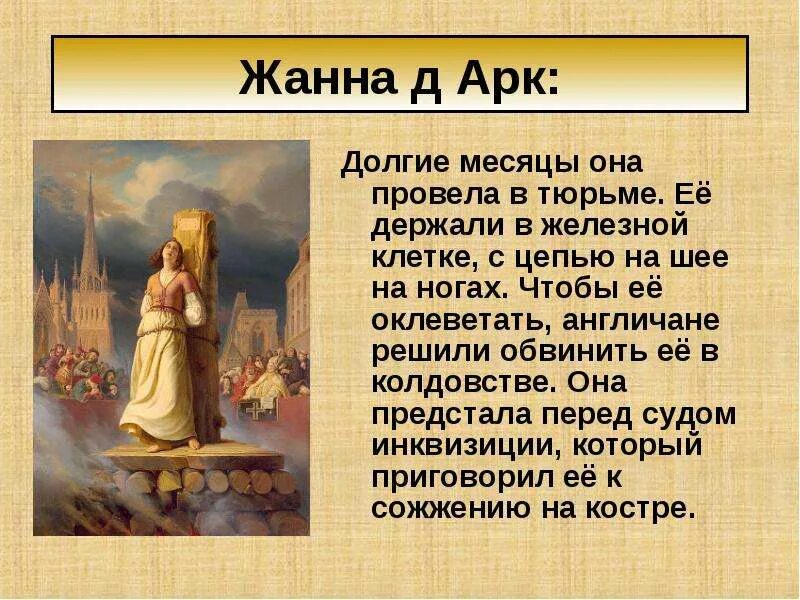 Жанна д Арк:

Долгие месяцы она провела в тюрьме. Её держали в железной клетке, с цепью на шее на ногах. Чтобы её оклеветать, англичане решили обвинить её в колдовстве. Она предстала перед судом инквизиции, который приговорил её к сожжению на костре.